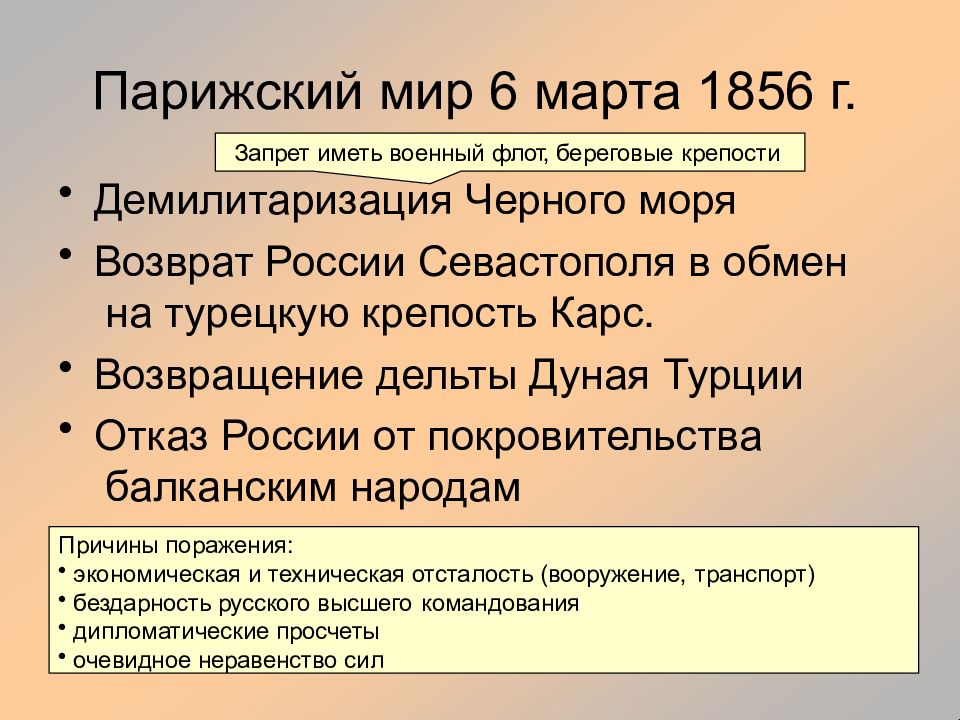 Парижский мир 6 марта 1856 г.

Запрет иметь военный флот, береговые крепости

• Демилитаризация Черного моря
• Возврат России Севастополя в обмен на турецкую крепость Карс.
• Возвращение дельты Дуная Турции
• Отказ России от покровительства балканским народам

Причины поражения:
• экономическая и техническая отсталость (вооружение, транспорт)
• бездарность русского высшего командования
• дипломатические просчеты
• очевидное неравенство сил